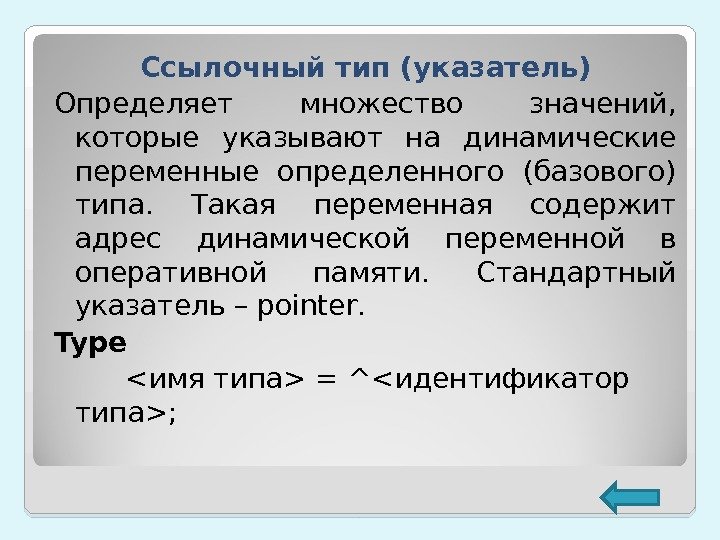 Ссылочный тип (указатель)

Определяет множество значений, которые указывают на динамические переменные определенного (базового) типа. Такая переменная содержит адрес динамической переменной в оперативной памяти. Стандартный указатель – pointer.

Type

<имя типа> = ^<идентификатор типа>;